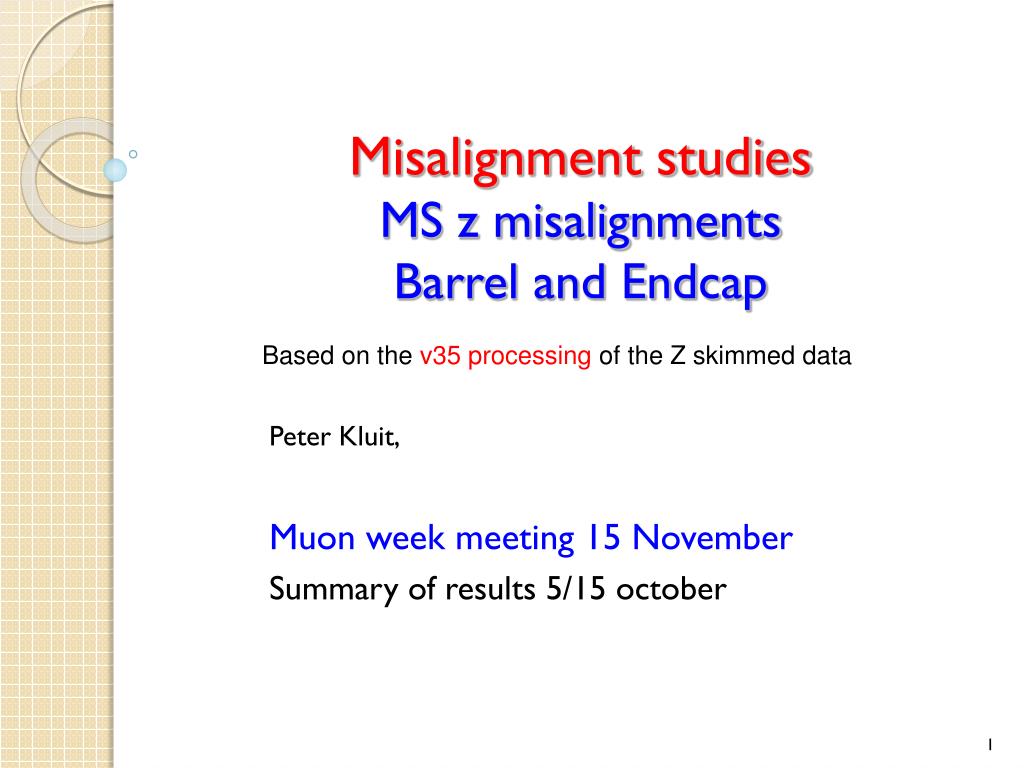 Misalignment studies
MS z misalignments
Barrel and Endcap

Based on the v35 processing of the Z skimmed data

Peter Kluit,

Muon week meeting 15 November
Summary of results 5/15 october

1